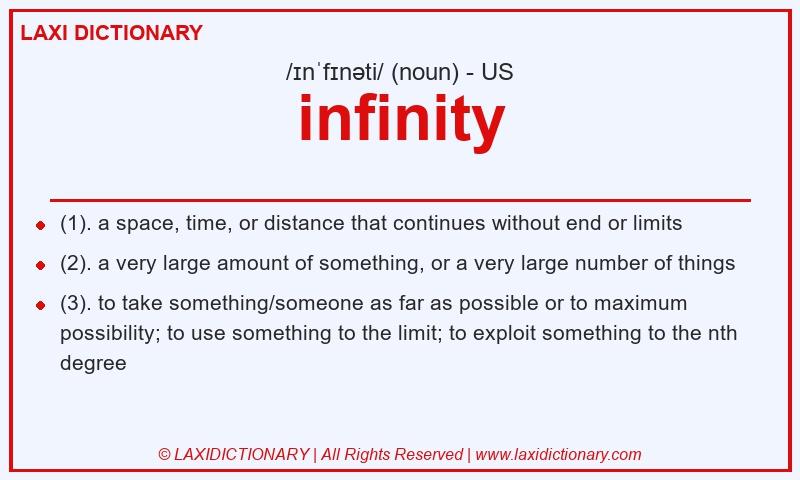 LAXI DICTIONARY

/ɪnˈfɪnəti/ (noun) - US

infinity

- (1). a space, time, or distance that continues without end or limits
- (2). a very large amount of something, or a very large number of things
- (3). to take something/someone as far as possible or to maximum possibility; to use something to the limit; to exploit something to the nth degree

© LAXIDICTIONARY | All Rights Reserved | www.laxidictionary.com